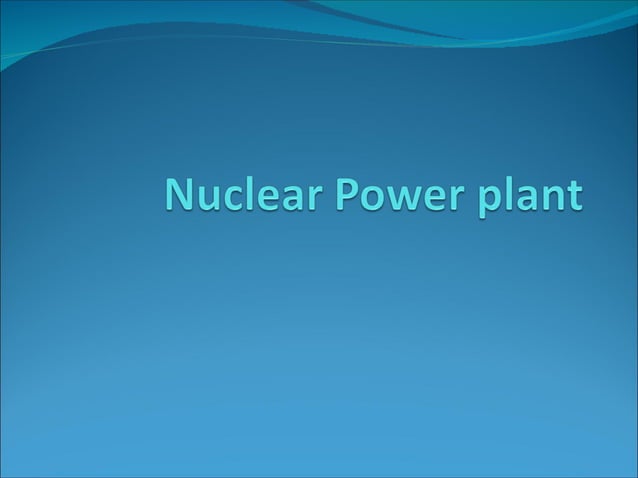 Nuclear Power plant